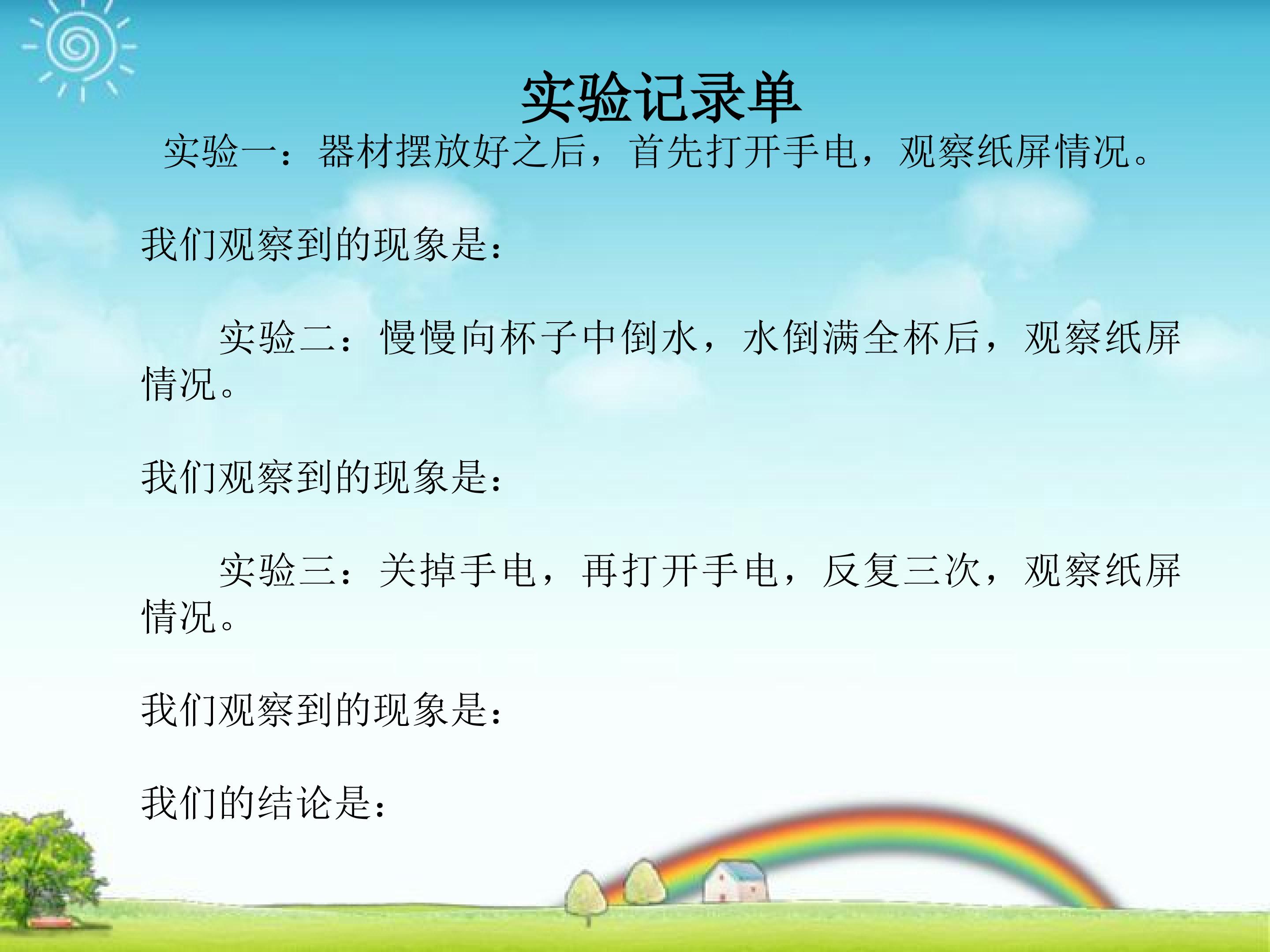 实验记录单

实验一：器材摆放好之后，首先打开手电，观察纸屏情况。

我们观察到的现象是：

实验二：慢慢向杯子中倒水，水倒满全杯后，观察纸屏情况。

我们观察到的现象是：

实验三：关掉手电，再打开手电，反复三次，观察纸屏情况。

我们观察到的现象是：

我们的结论是：